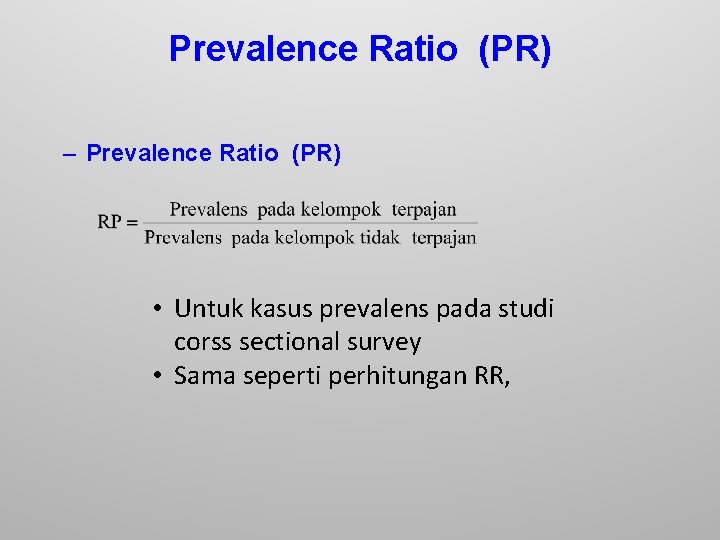 Prevalence Ratio (PR)

– Prevalence Ratio (PR)

$RP = \frac{\text{Prevalens pada kelompok terpajan}}{\text{Prevalens pada kelompok tidak terpajan}}$

• Untuk kasus prevalens pada studi corss sectional survey
• Sama seperti perhitungan RR,